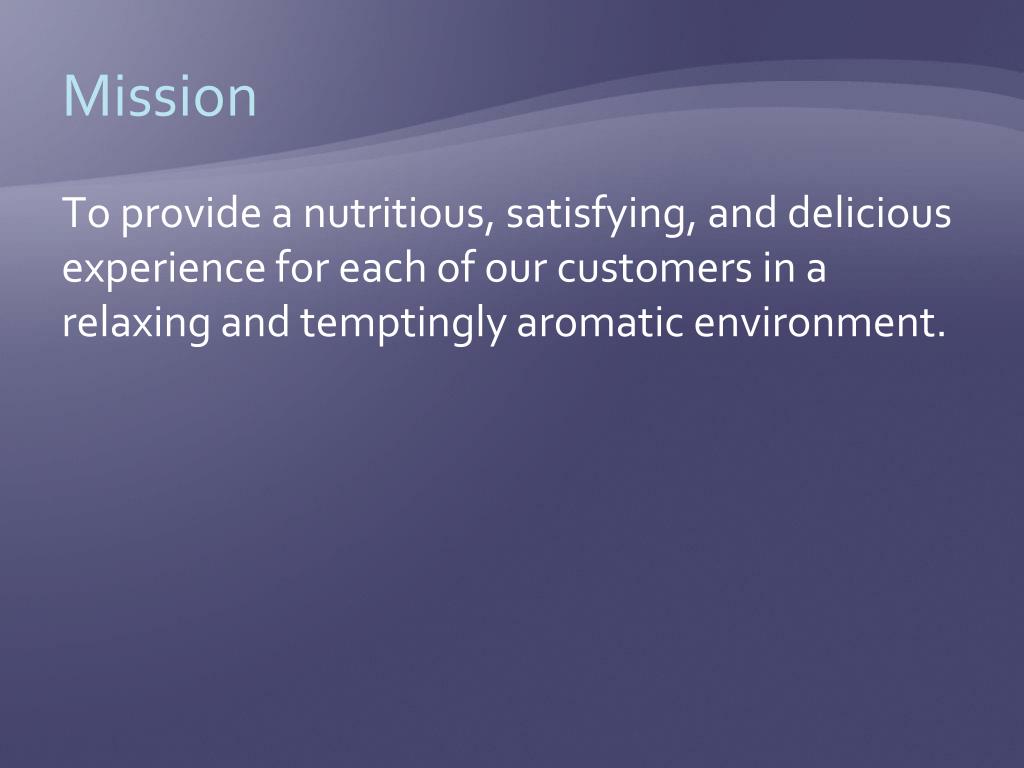 Mission

To provide a nutritious, satisfying, and delicious experience for each of our customers in a relaxing and temptingly aromatic environment.